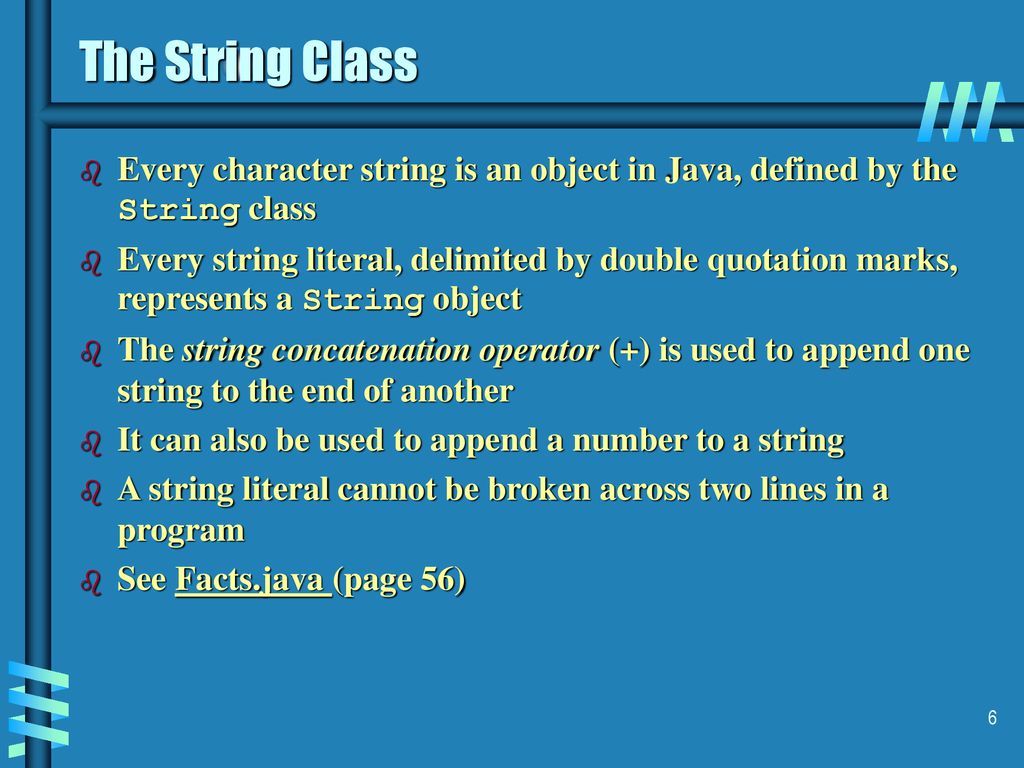 The String Class

Every character string is an object in Java, defined by the String class

Every string literal, delimited by double quotation marks, represents a String object

The string concatenation operator (+) is used to append one string to the end of another

It can also be used to append a number to a string

A string literal cannot be broken across two lines in a program

See Facts.java (page 56)

6